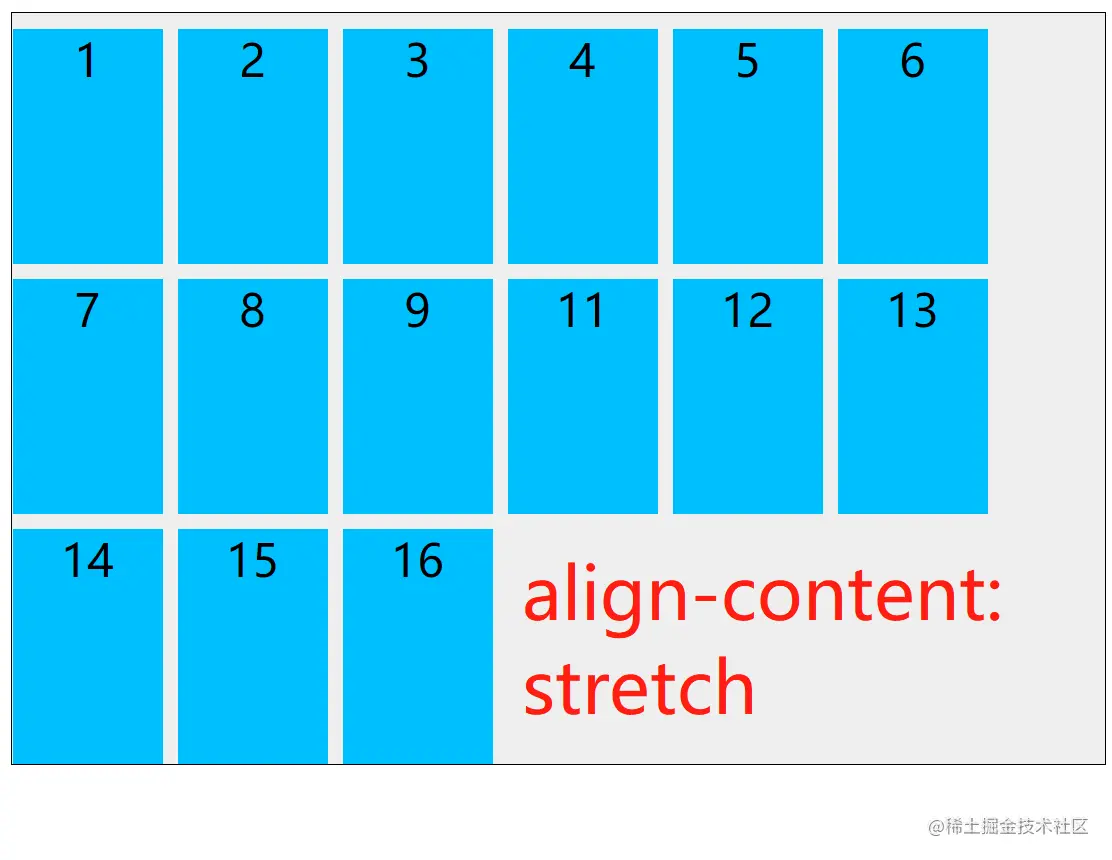 1 2 3 4 5 6

7 8 9 11 12 13

14 15 16

align-content: stretch

@稀土掘金技术社区